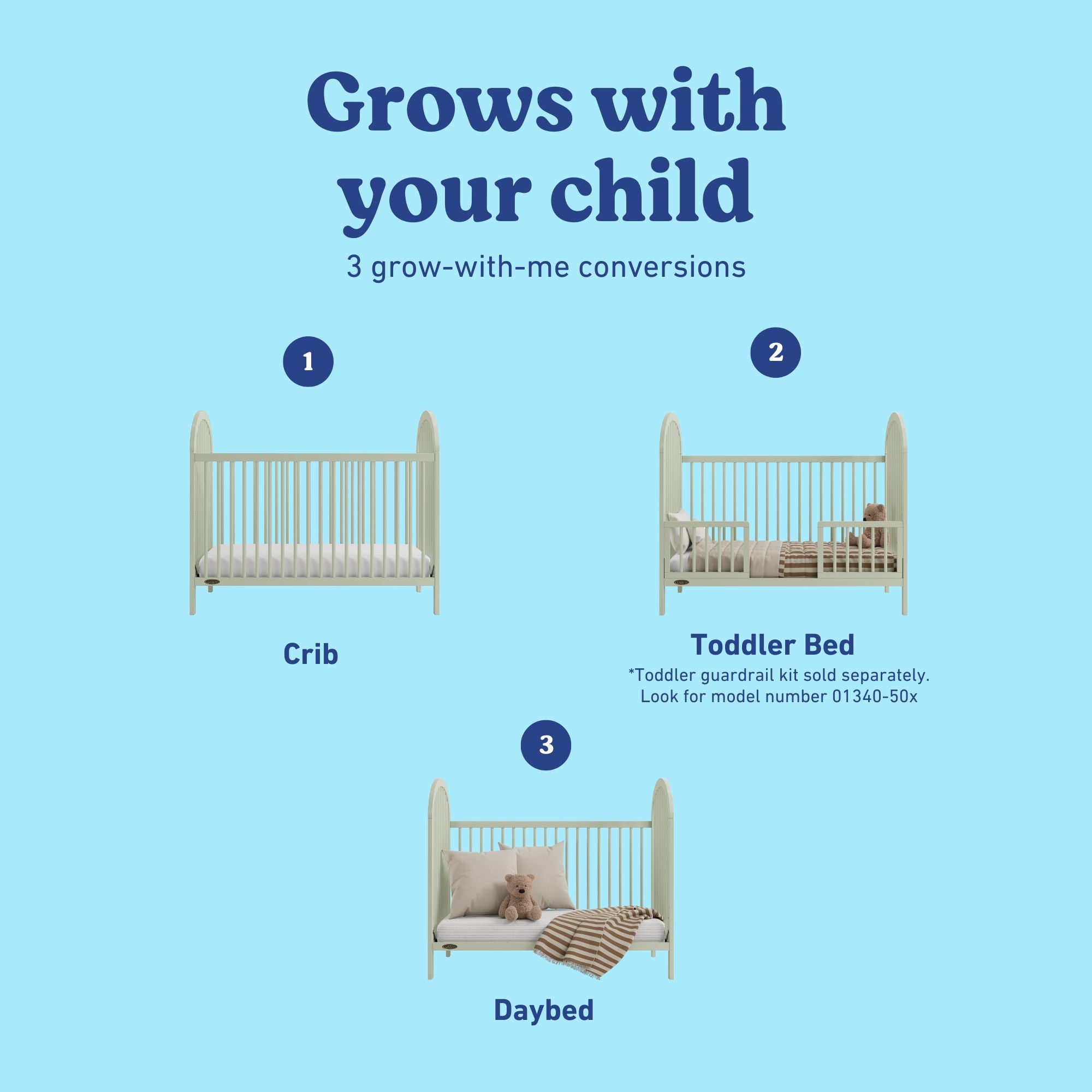 Grows with your child

3 grow-with-me conversions

1

Crib

2

Toddler Bed

*Toddler guardrail kit sold separately. Look for model number 01340-50x

3

Daybed